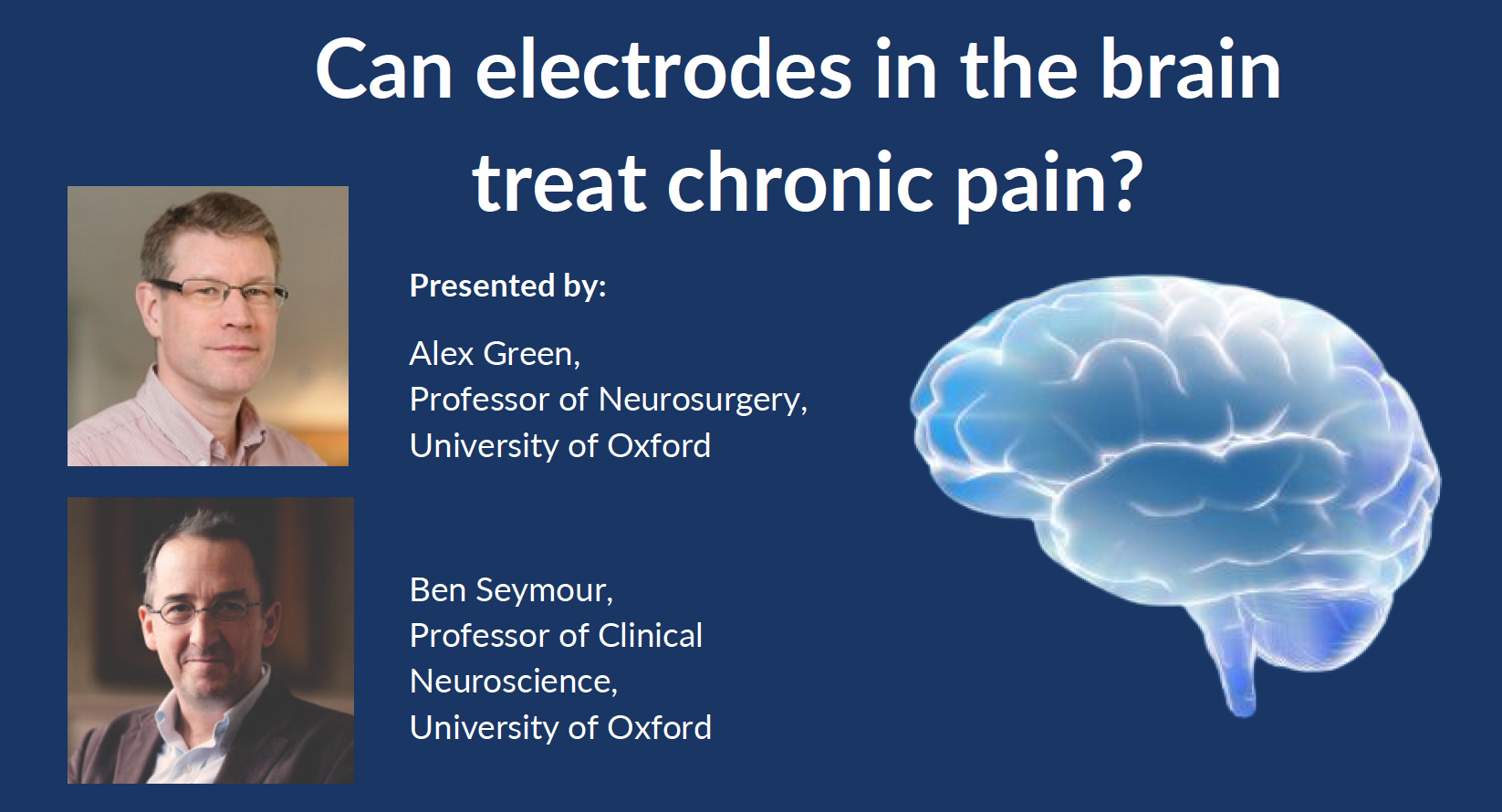 Can electrodes in the brain treat chronic pain?

Presented by:

Alex Green,
Professor of Neurosurgery,
University of Oxford

Ben Seymour,
Professor of Clinical Neuroscience,
University of Oxford